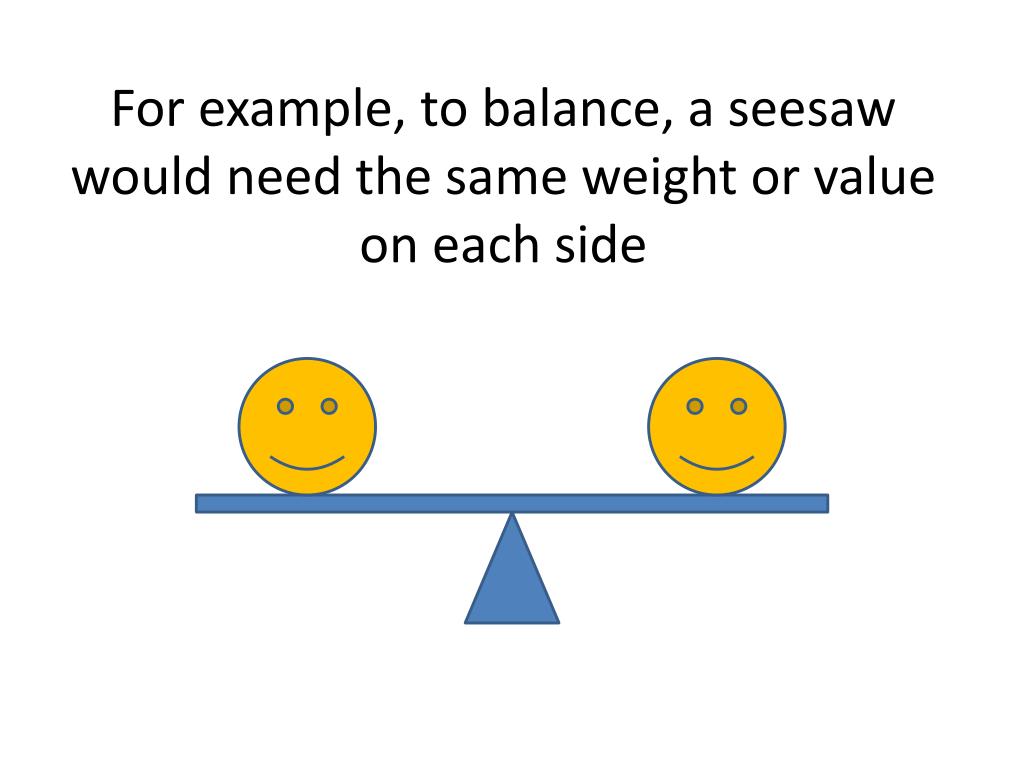 For example, to balance, a seesaw would need the same weight or value on each side